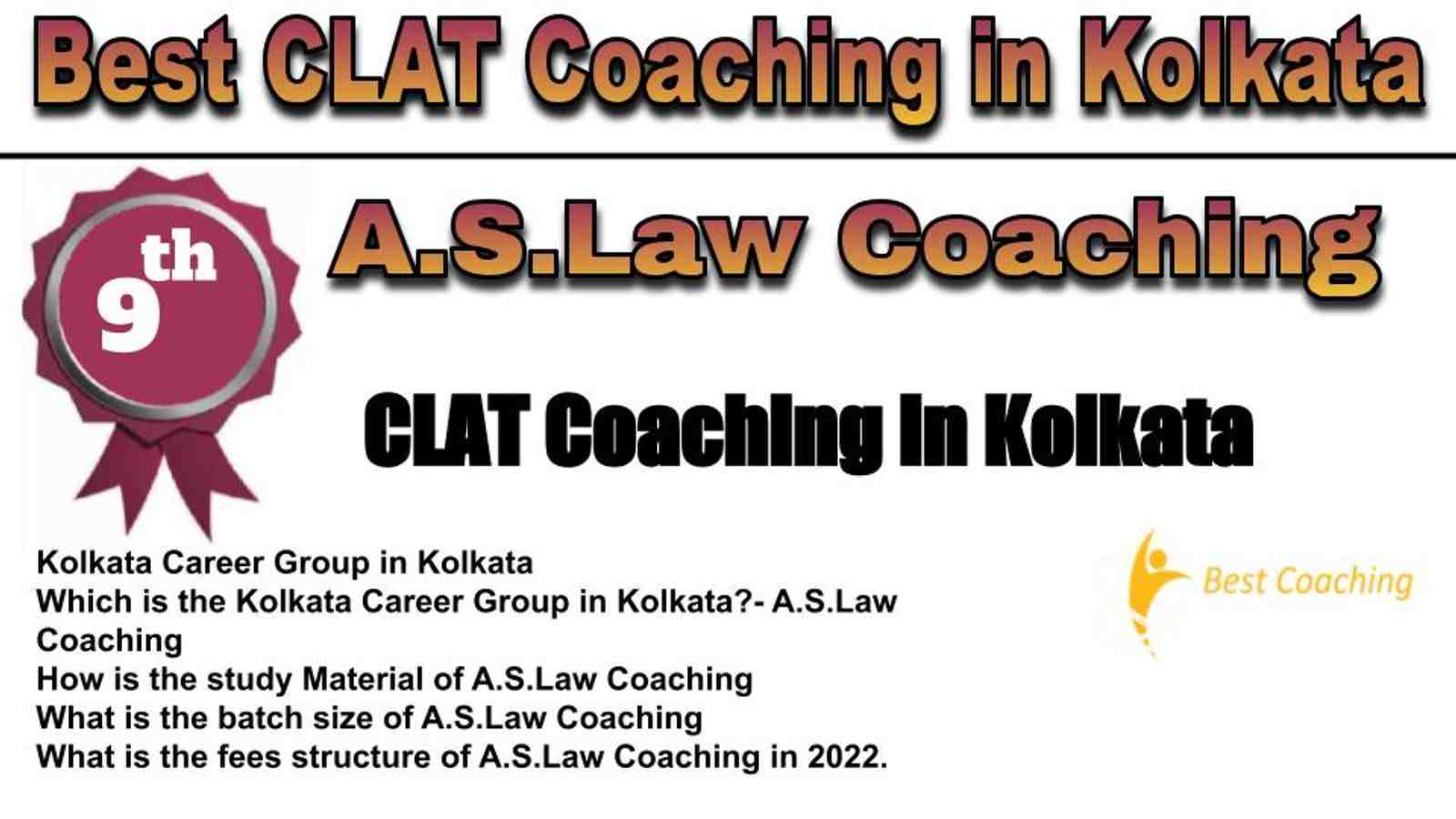 Best CLAT Coaching in Kolkata

9th

A.S.Law Coaching

CLAT Coaching In Kolkata

Kolkata Career Group in Kolkata
Which is the Kolkata Career Group in Kolkata?- A.S.Law Coaching
How is the study Material of A.S.Law Coaching
What is the batch size of A.S.Law Coaching
What is the fees structure of A.S.Law Coaching in 2022.

Best Coaching